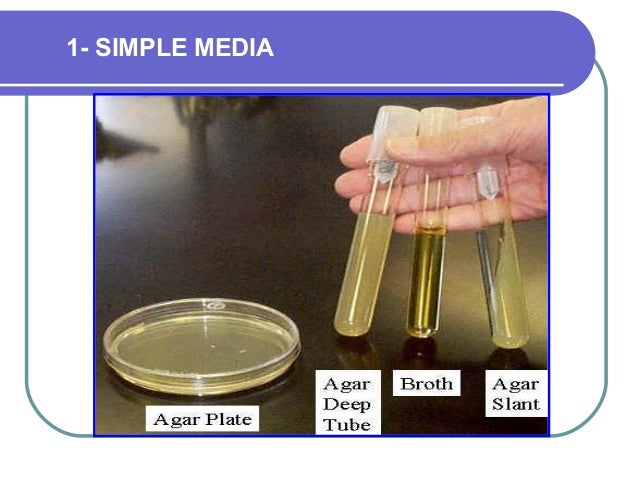 1- SIMPLE MEDIA

Agar Plate

Agar Deep Tube

Broth

Agar Slant